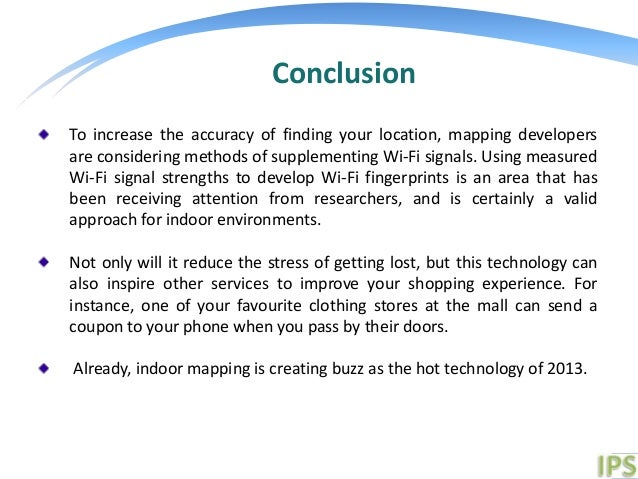 Conclusion

To increase the accuracy of finding your location, mapping developers are considering methods of supplementing Wi-Fi signals. Using measured Wi-Fi signal strengths to develop Wi-Fi fingerprints is an area that has been receiving attention from researchers, and is certainly a valid approach for indoor environments.

Not only will it reduce the stress of getting lost, but this technology can also inspire other services to improve your shopping experience. For instance, one of your favourite clothing stores at the mall can send a coupon to your phone when you pass by their doors.

Already, indoor mapping is creating buzz as the hot technology of 2013.

IPS